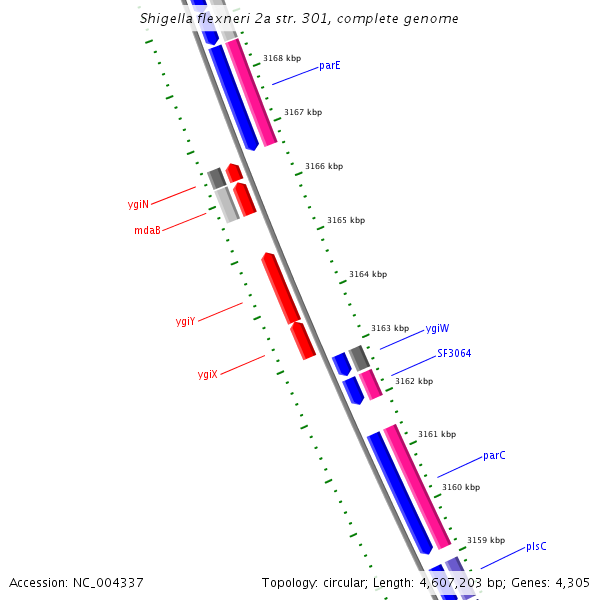 Shigella flexneri 2a str. 301, complete genome

3168 kbp
parE
3167 kbp
3166 kbp
ygiN
mdaB
3165 kbp
3164 kbp
ygiY
3163 kbp
ygiW
SF3064
ygiX
3162 kbp
3161 kbp
parC
3160 kbp
3159 kbp
plsC

Accession: NC_004337

Topology: circular; Length: 4,607,203 bp; Genes: 4,305